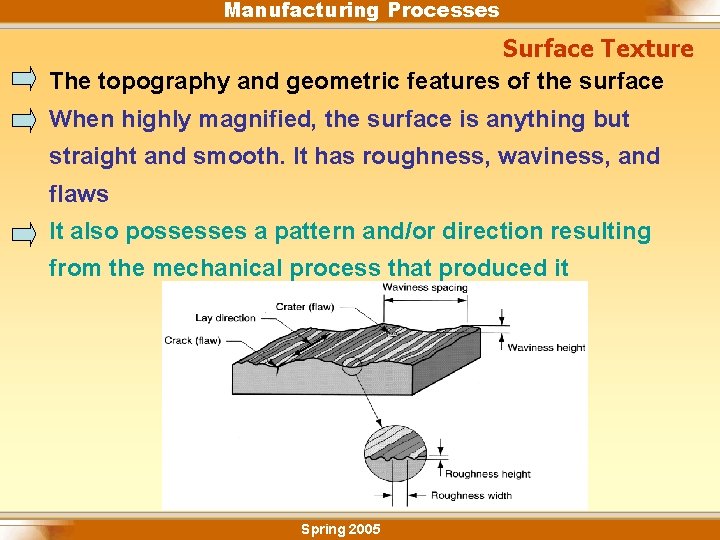 Manufacturing Processes

Surface Texture

The topography and geometric features of the surface

When highly magnified, the surface is anything but straight and smooth. It has roughness, waviness, and flaws

It also possesses a pattern and/or direction resulting from the mechanical process that produced it

Waviness spacing

Crater (flaw)

Lay direction

Crack (flaw)

Waviness height

Roughness height

Roughness width

Spring 2005